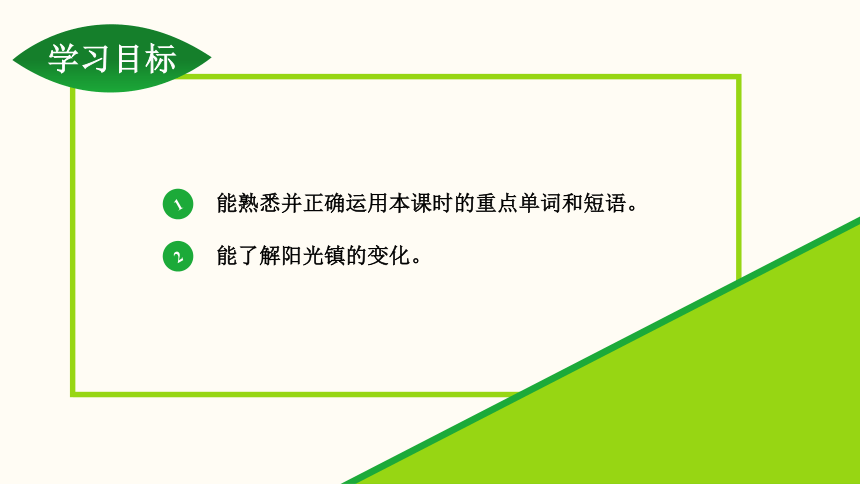 学习目标

1 能熟悉并正确运用本课时的重点单词和短语。

2 能了解阳光镇的变化。